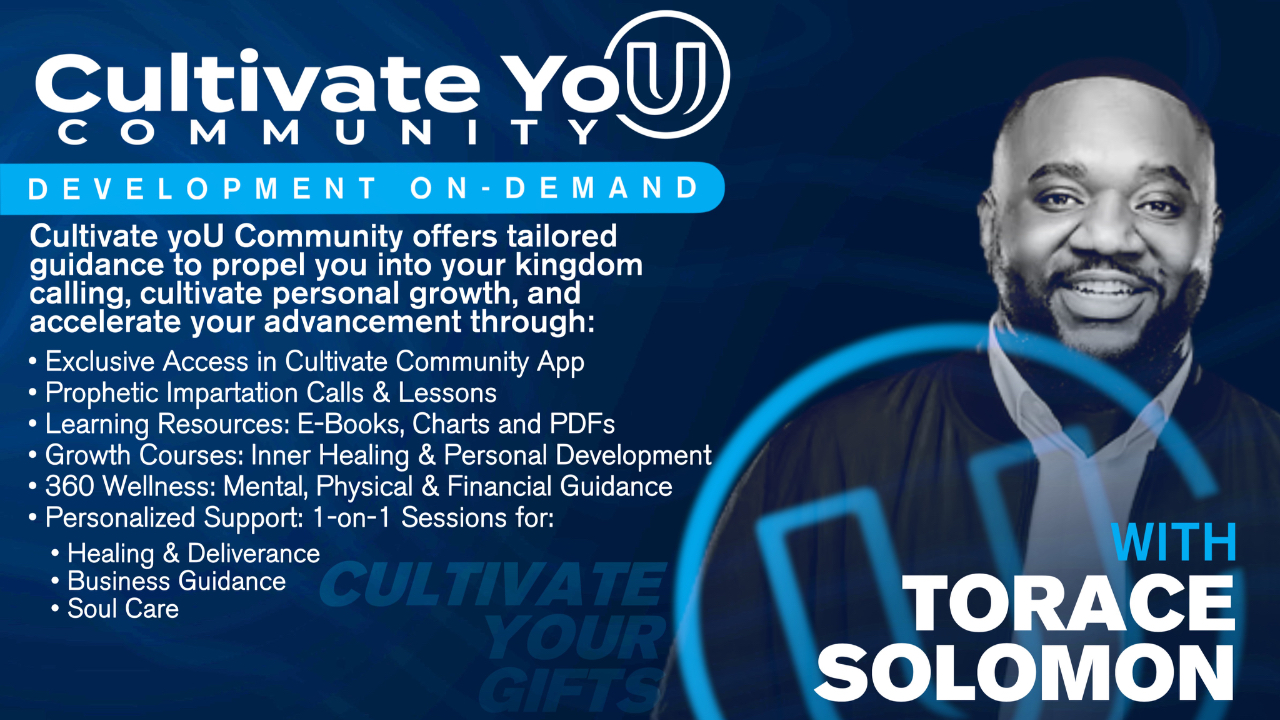 Cultivate YoU
COMMUNITY

DEVELOPMENT ON-DEMAND

Cultivate yoU Community offers tailored guidance to propel you into your kingdom calling, cultivate personal growth, and accelerate your advancement through:

• Exclusive Access in Cultivate Community App
• Prophetic Impartation Calls & Lessons
• Learning Resources: E-Books, Charts and PDFs
• Growth Courses: Inner Healing & Personal Development
• 360 Wellness: Mental, Physical & Financial Guidance
• Personalized Support: 1-on-1 Sessions for:
  • Healing & Deliverance
  • Business Guidance
  • Soul Care

CULTIVATE YOUR GIFTS

WITH
TORACE SOLOMON